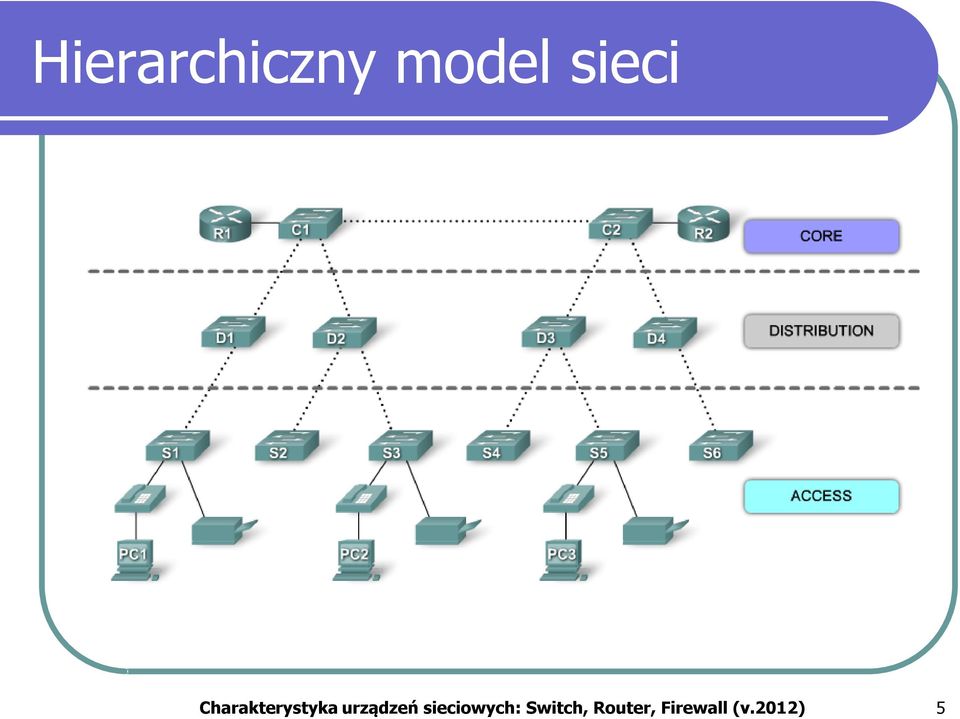 Hierarchiczny model sieci

R1
C1
C2
R2
CORE

D1
D2
D3
D4
DISTRIBUTION

S1
S2
S3
S4
S5
S6
ACCESS

PC1
PC2
PC3

Charakterystyka urządzeń sieciowych: Switch, Router, Firewall (v.2012)

5